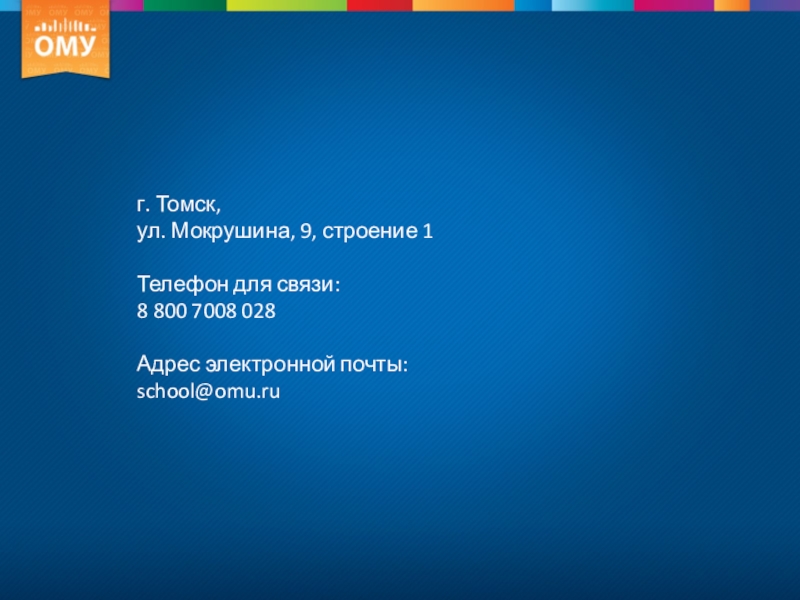 ОМУ

г. Томск,
ул. Мокрушина, 9, строение 1

Телефон для связи:
8 800 7008 028

Адрес электронной почты:
school@omu.ru